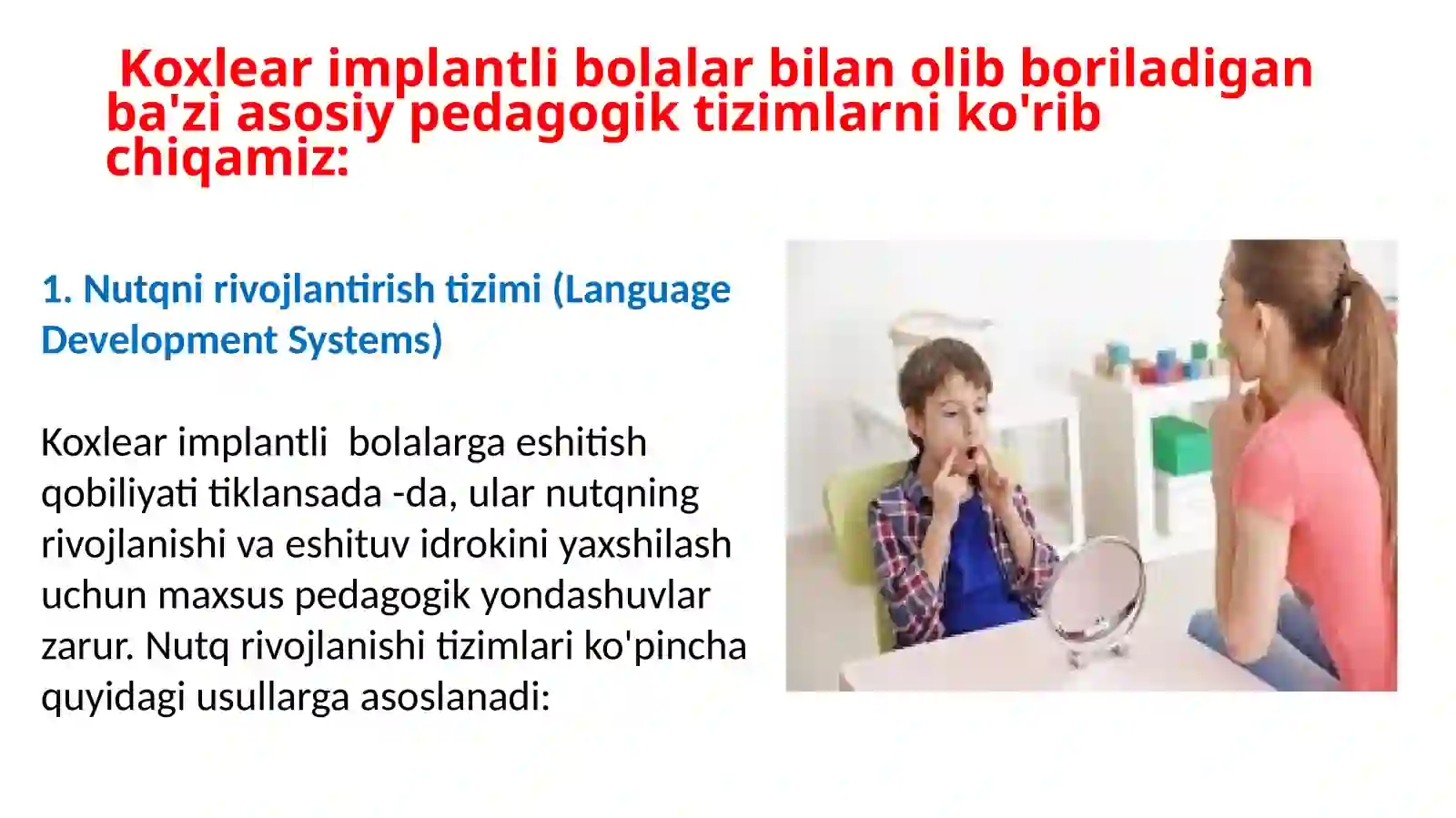 Koxlear implantli bolalar bilan olib boriladigan ba'zi asosiy pedagogik tizimlarni ko'rib chiqamiz:

1. Nutqni rivojlantirish tizimi (Language Development Systems)

Koxlear implantli bolalarga eshitish qobiliyati tiklansada -da, ular nutqning rivojlanishi va eshituv idrokini yaxshilash uchun maxsus pedagogik yondashuvlar zarur. Nutq rivojlanishi tizimlari ko'pincha quyidagi usullarga asoslanadi: